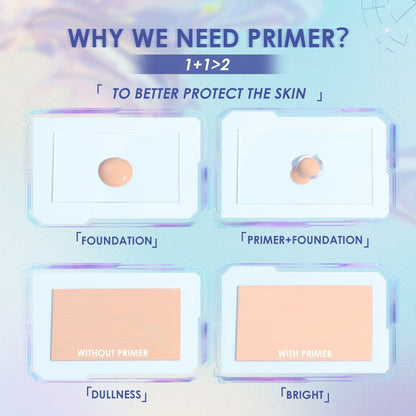 WHY WE NEED PRIMER?

1+1>2

「 TO BETTER PROTECT THE SKIN 」

「FOUNDATION」

「PRIMER+FOUNDATION」

WITHOUT PRIMER

WITH PRIMER

「DULLNESS」

「BRIGHT」